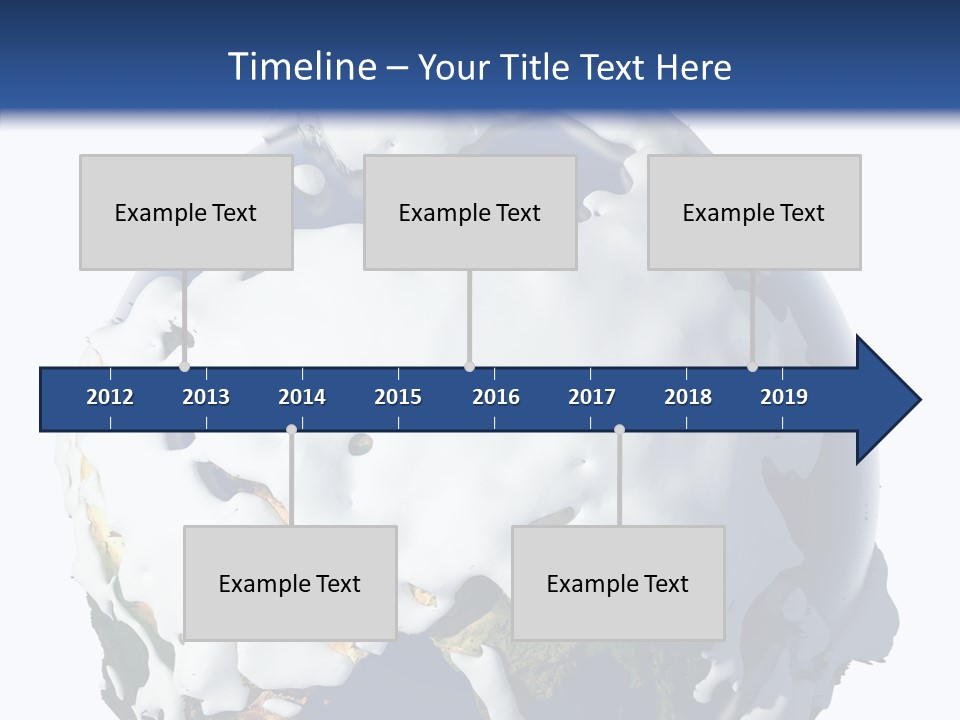 Timeline – Your Title Text Here

Example Text

Example Text

Example Text

2012 2013 2014 2015 2016 2017 2018 2019

Example Text

Example Text